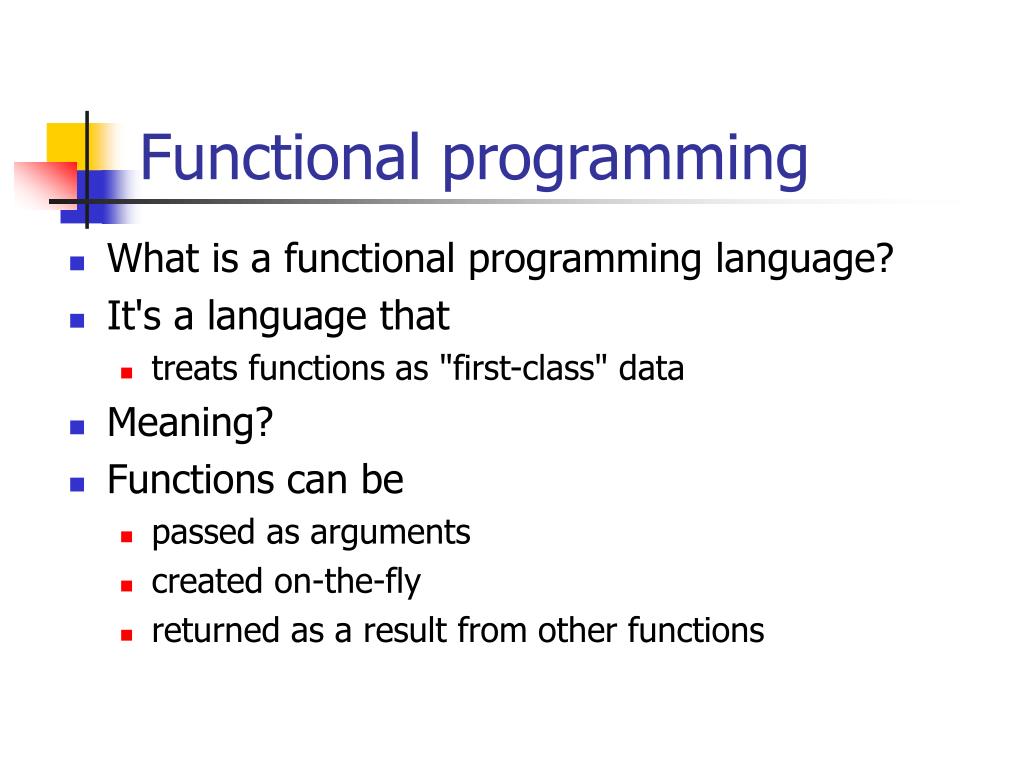 Functional programming

- What is a functional programming language?
- It's a language that
  - treats functions as "first-class" data
- Meaning?
- Functions can be
  - passed as arguments
  - created on-the-fly
  - returned as a result from other functions